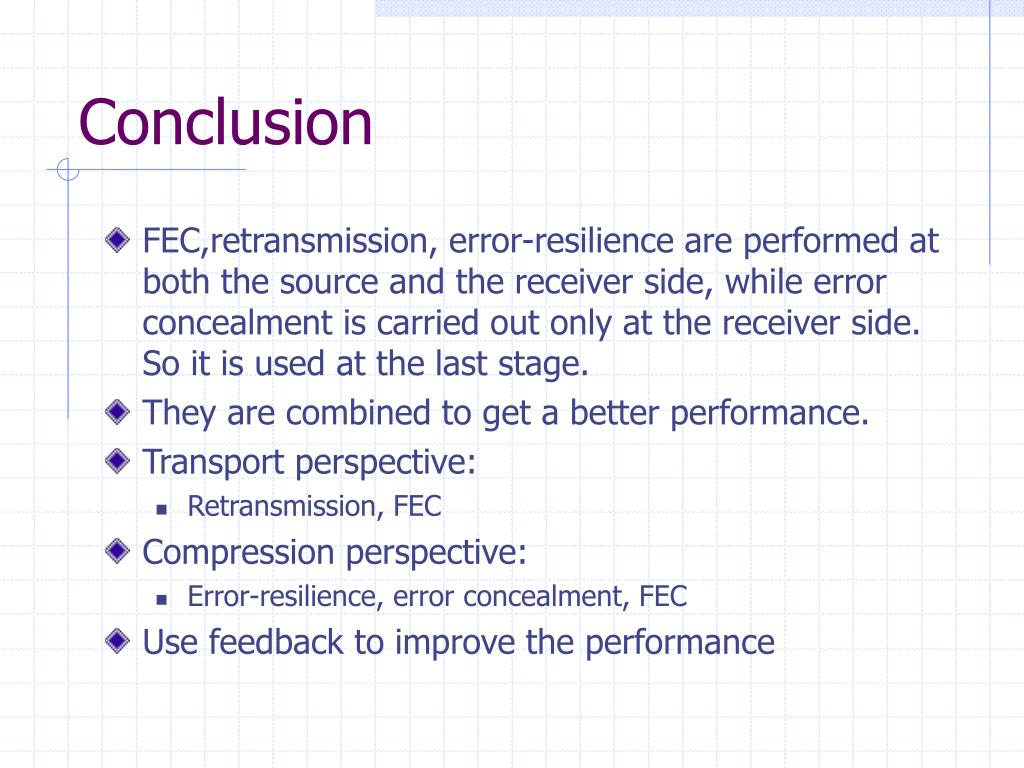 Conclusion

FEC,retransmission, error-resilience are performed at both the source and the receiver side, while error concealment is carried out only at the receiver side. So it is used at the last stage.

They are combined to get a better performance.

Transport perspective:

Retransmission, FEC

Compression perspective:

Error-resilience, error concealment, FEC

Use feedback to improve the performance